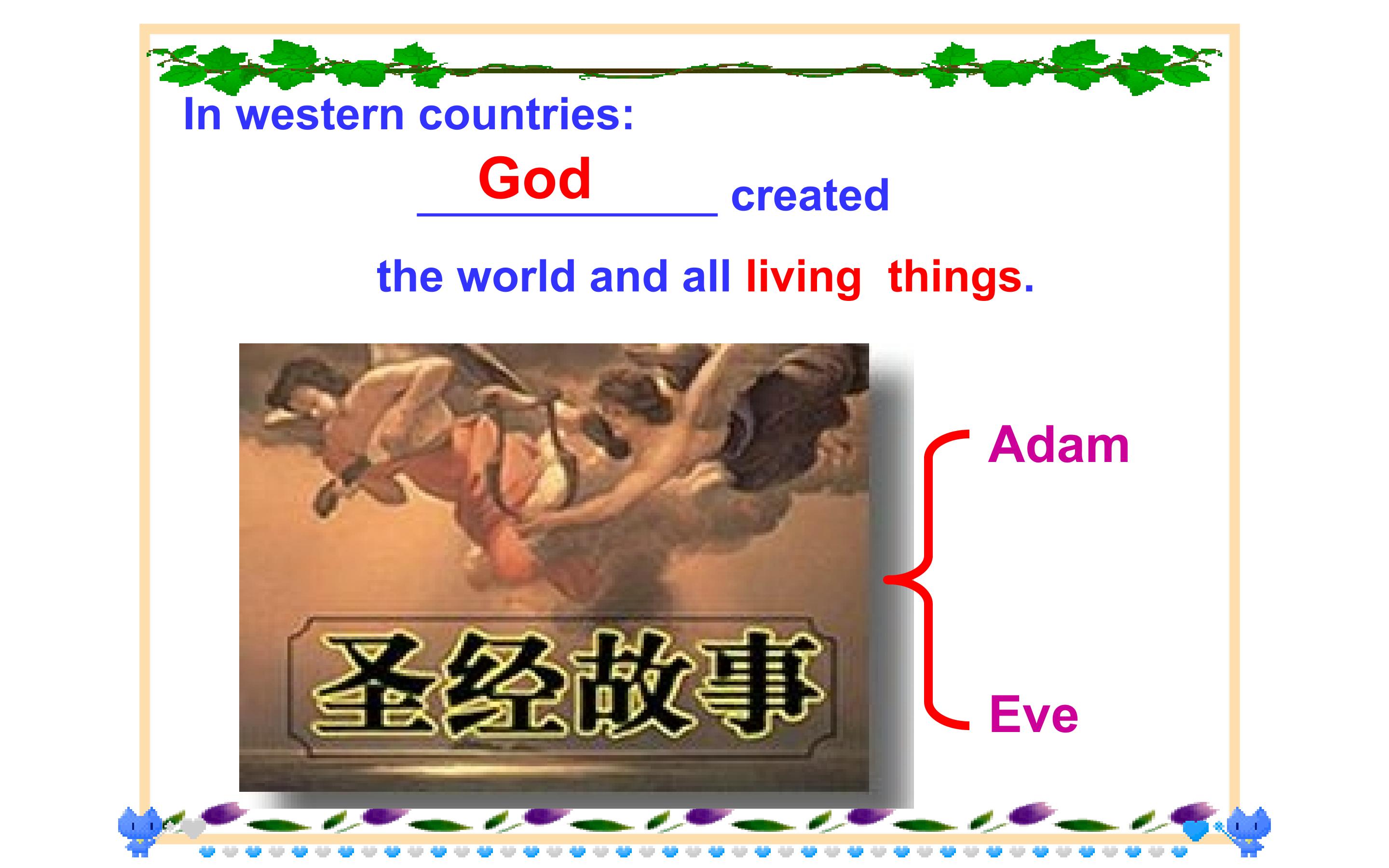 In western countries:

God created

the world and all living things.

圣经故事

Adam

Eve